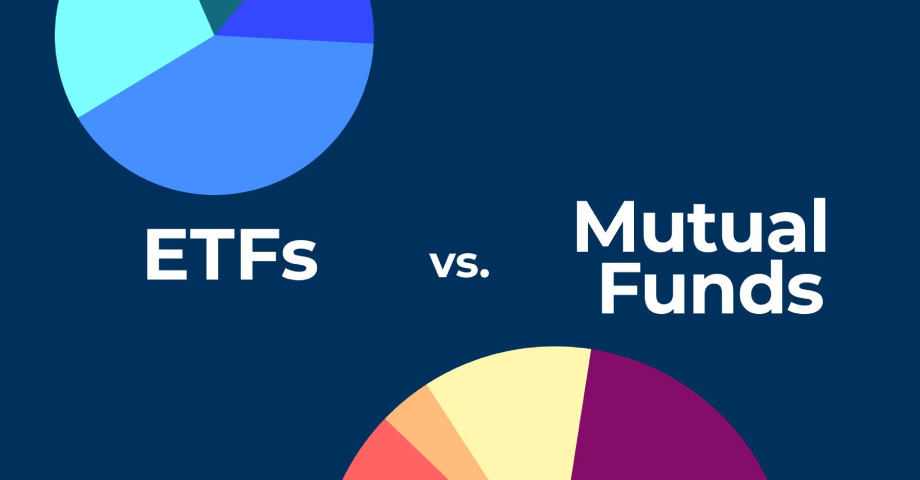 ETFs

vs.

Mutual Funds